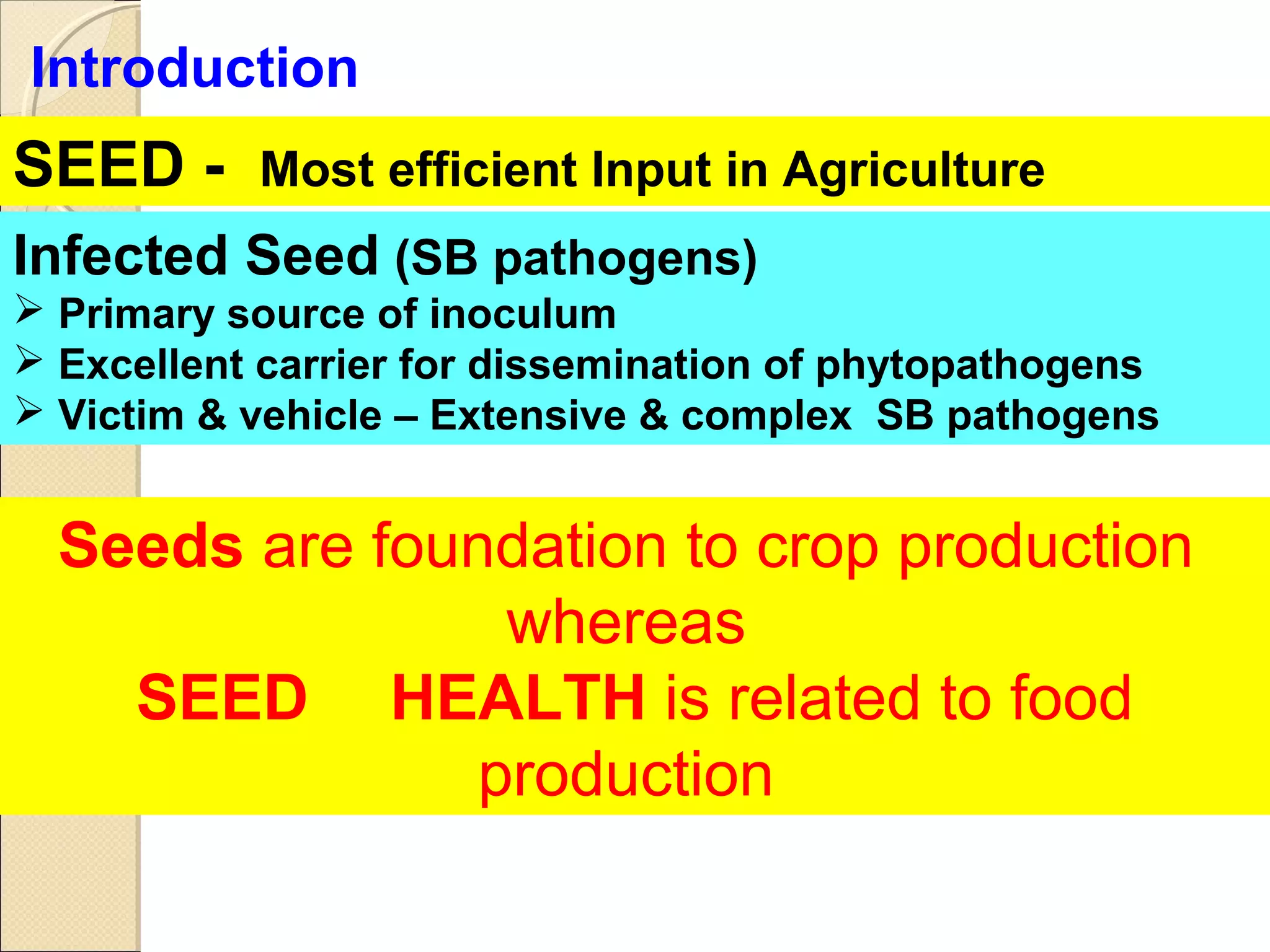 Introduction

SEED - Most efficient Input in Agriculture

Infected Seed (SB pathogens)
➢ Primary source of inoculum
➢ Excellent carrier for dissemination of phytopathogens
➢ Victim & vehicle – Extensive & complex SB pathogens

Seeds are foundation to crop production whereas SEED HEALTH is related to food production